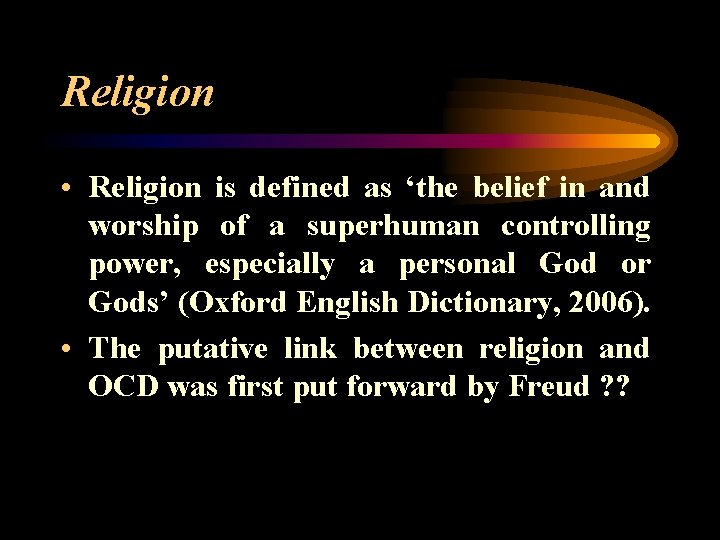 Religion

• Religion is defined as ‘the belief in and worship of a superhuman controlling power, especially a personal God or Gods’ (Oxford English Dictionary, 2006).

• The putative link between religion and OCD was first put forward by Freud ??